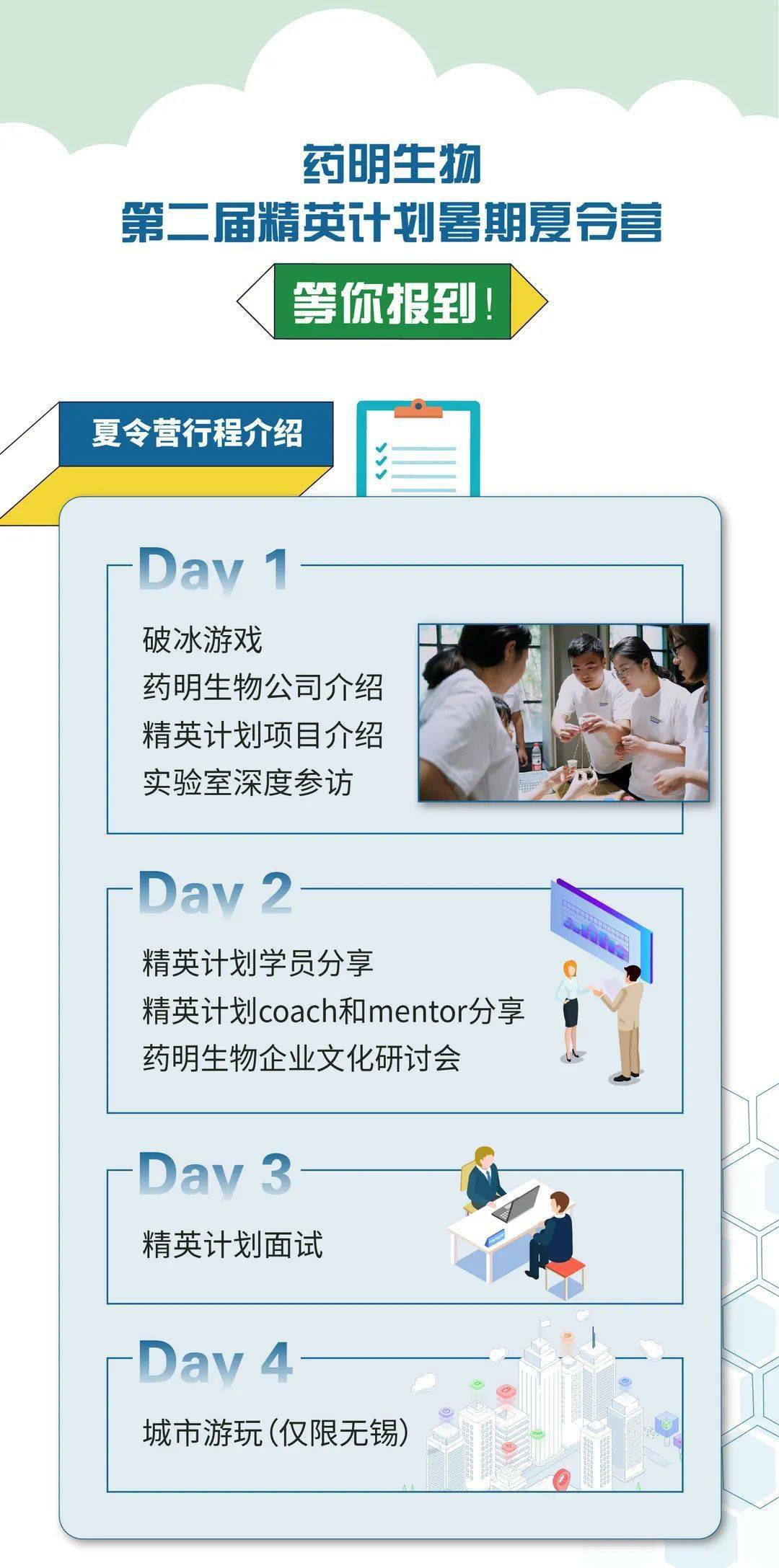 药明生物
第二届精英计划暑期夏令营

等你报到！

夏令营行程介绍

Day 1

破冰游戏
药明生物公司介绍
精英计划项目介绍
实验室深度参访

Day 2

精英计划学员分享
精英计划coach和mentor分享
药明生物企业文化研讨会

Day 3

精英计划面试

Day 4

城市游玩（仅限无锡）